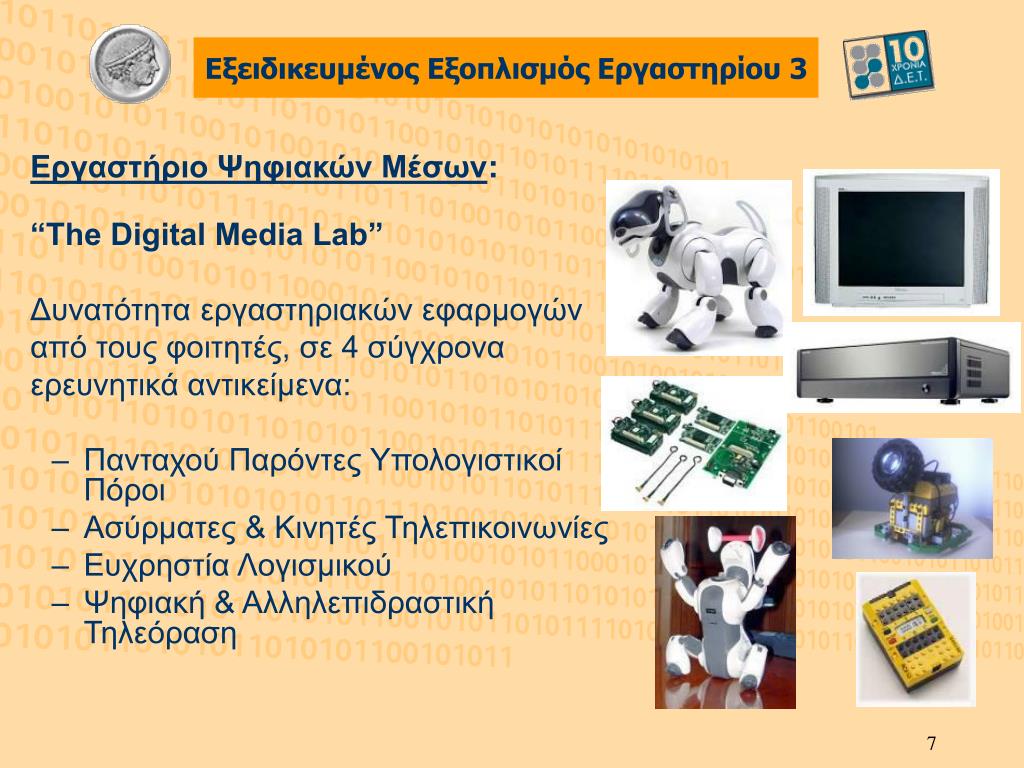 Εξειδικευμένος Εξοπλισμός Εργαστηρίου 3

10 ΧΡΟΝΙΑ Δ.Ε.Τ.

Εργαστήριο Ψηφιακών Μέσων:

“The Digital Media Lab”

Δυνατότητα εργαστηριακών εφαρμογών από τους φοιτητές, σε 4 σύγχρονα ερευνητικά αντικείμενα:

– Πανταχού Παρόντες Υπολογιστικοί Πόροι
– Ασύρματες & Κινητές Τηλεπικοινωνίες
– Ευχρηστία Λογισμικού
– Ψηφιακή & Αλληλεπιδραστική Τηλεόραση

7